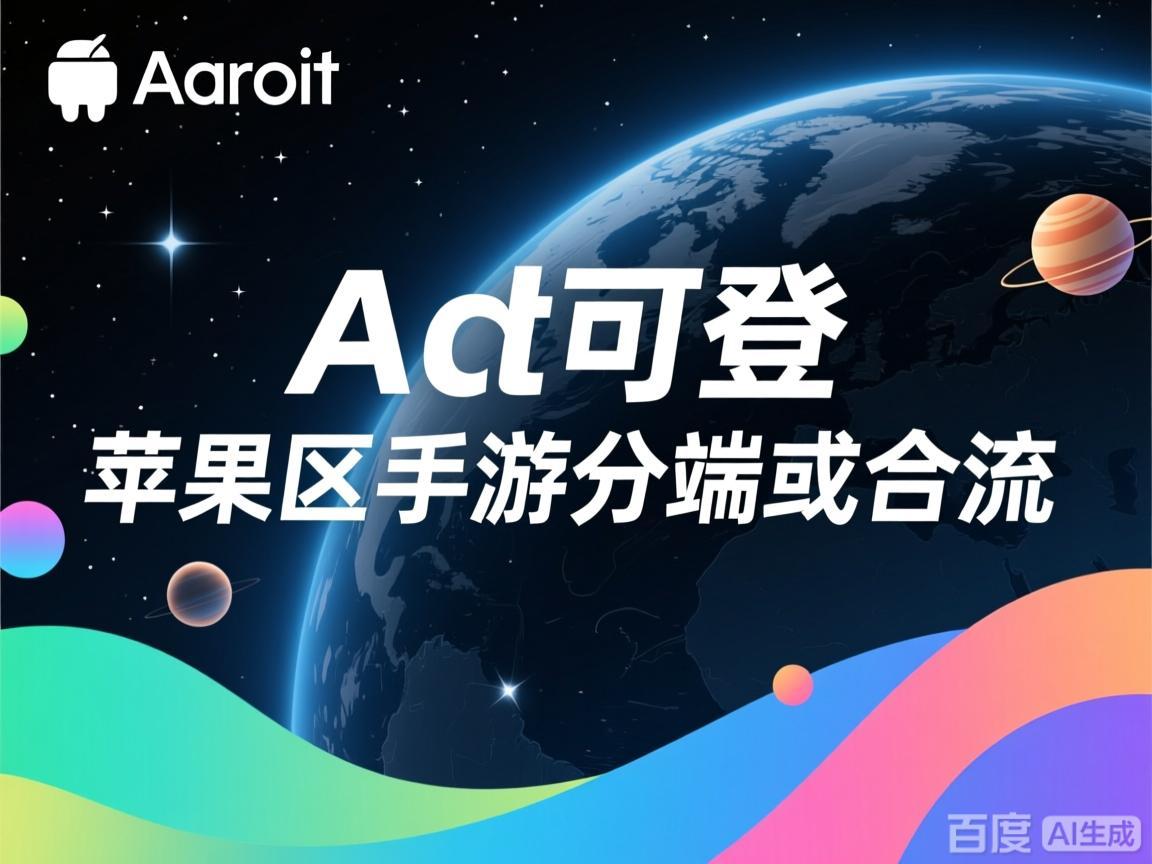 Aaroit

Act可登

苹果区手游分端或合流

百度 AI生成